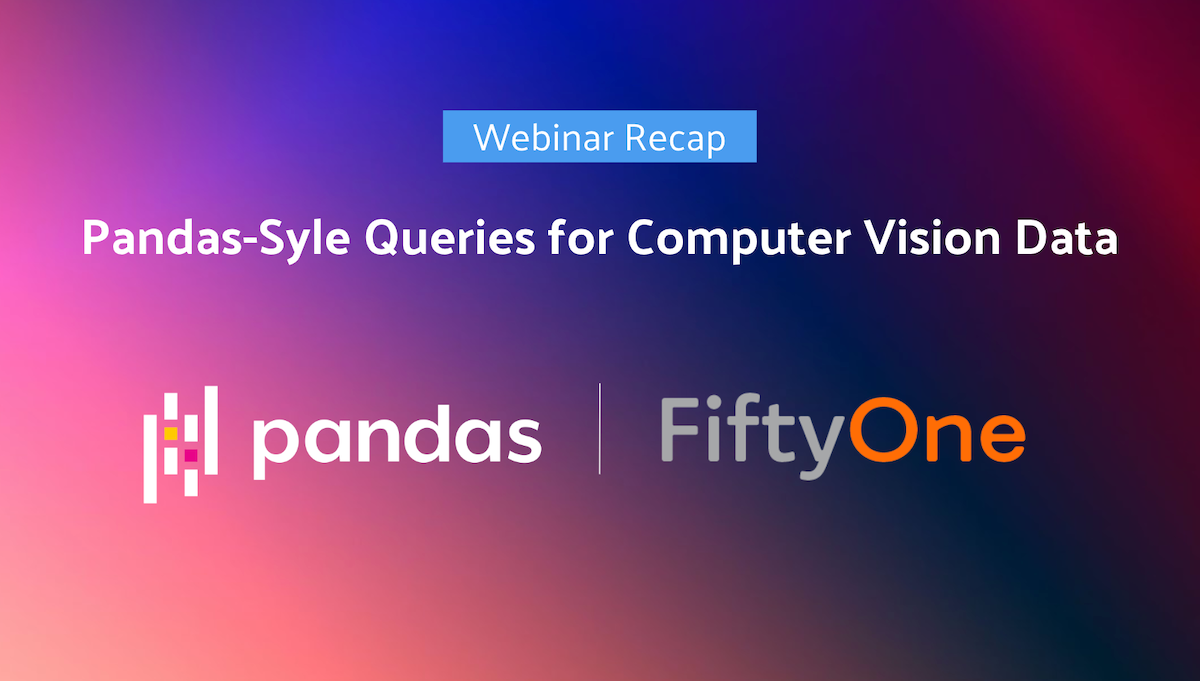 Webinar Recap

Pandas-Syle Queries for Computer Vision Data

pandas

FiftyOne